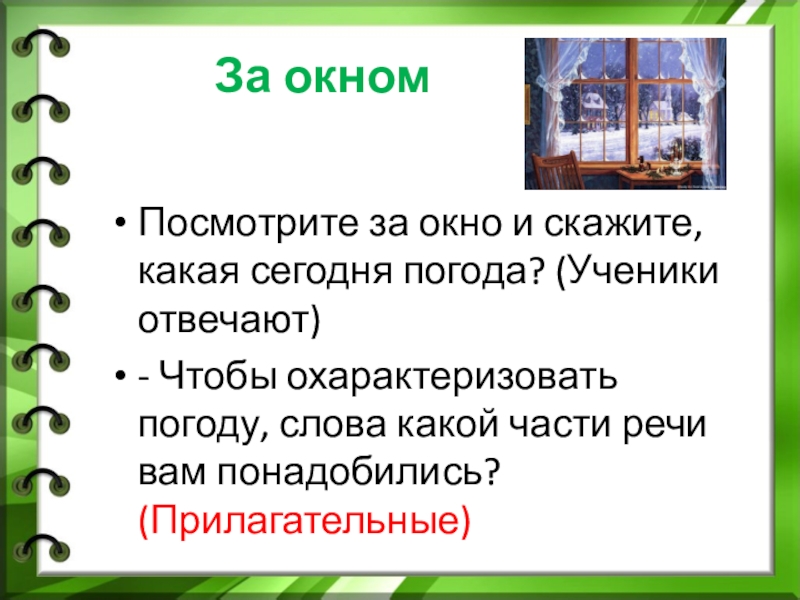 За окном

• Посмотрите за окно и скажите, какая сегодня погода? (Ученики отвечают)

• - Чтобы охарактеризовать погоду, слова какой части речи вам понадобились? (Прилагательные)